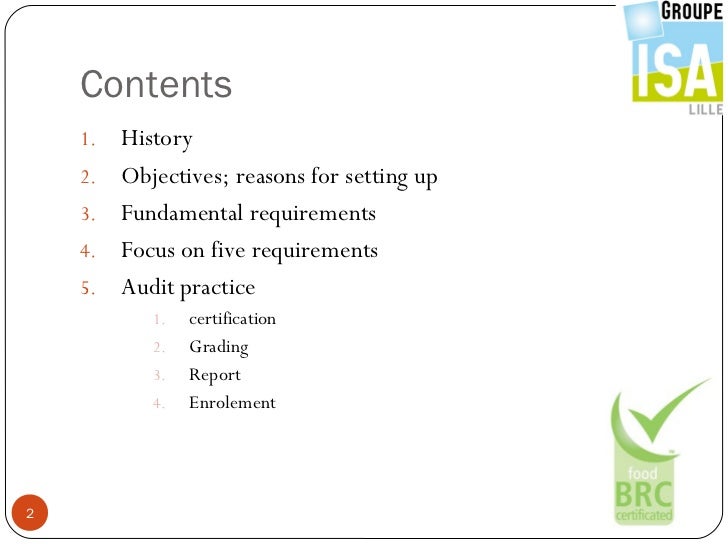 GROUPE
ISA
LILLE

Contents

1. History
2. Objectives; reasons for setting up
3. Fundamental requirements
4. Focus on five requirements
5. Audit practice
   1. certification
   2. Grading
   3. Report
   4. Enrolement

food
BRC
certificated

2